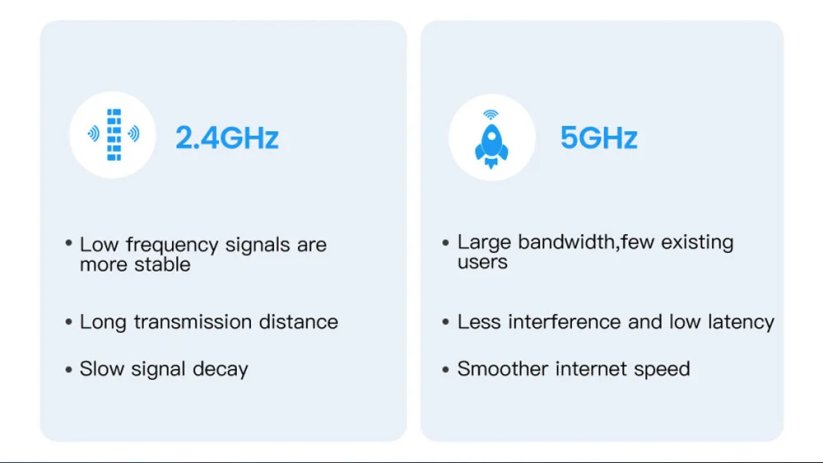 2.4GHz

• Low frequency signals are more stable

• Long transmission distance

• Slow signal decay

5GHz

• Large bandwidth,few existing users

• Less interference and low latency

• Smoother internet speed